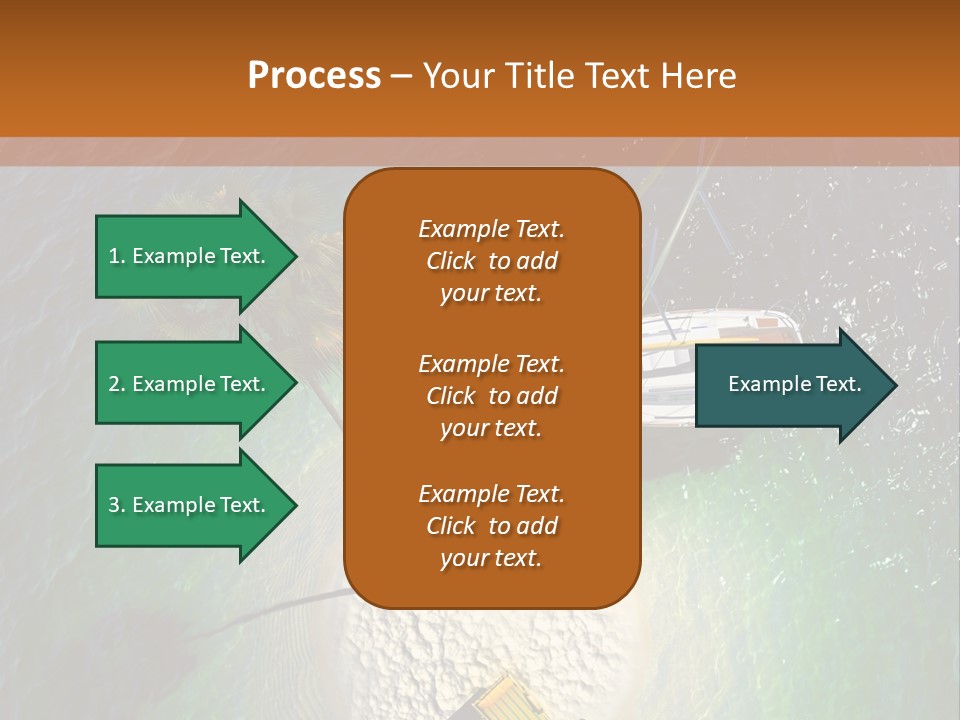 Process – Your Title Text Here

1. Example Text.

2. Example Text.

3. Example Text.

Example Text. Click to add your text.

Example Text. Click to add your text.

Example Text. Click to add your text.

Example Text.